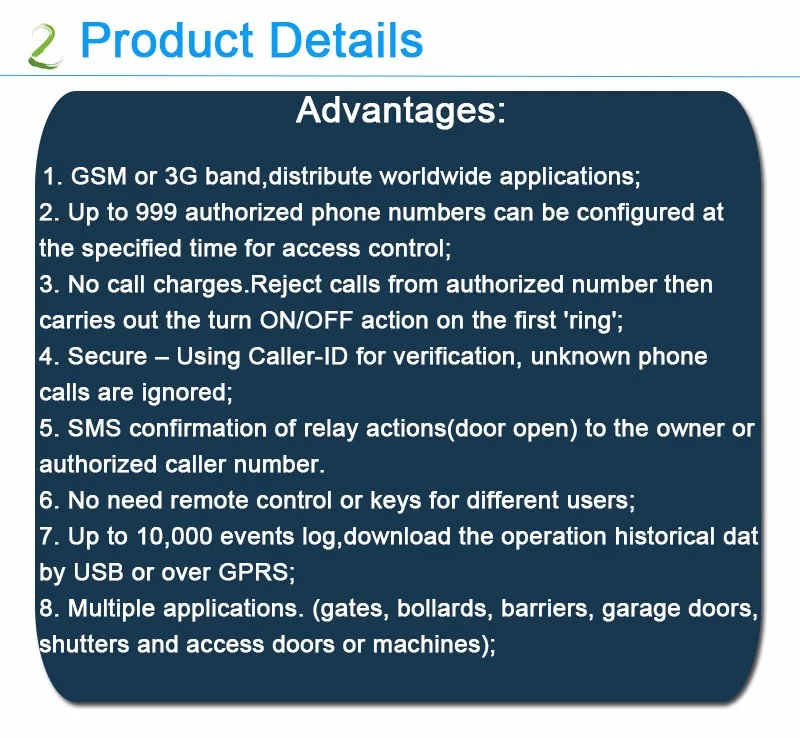 2 Product Details

Advantages:

1. GSM or 3G band,distribute worldwide applications;
2. Up to 999 authorized phone numbers can be configured at the specified time for access control;
3. No call charges.Reject calls from authorized number then carries out the turn ON/OFF action on the first 'ring';
4. Secure – Using Caller-ID for verification, unknown phone calls are ignored;
5. SMS confirmation of relay actions(door open) to the owner or authorized caller number.
6. No need remote control or keys for different users;
7. Up to 10,000 events log,download the operation historical dat by USB or over GPRS;
8. Multiple applications. (gates, bollards, barriers, garage doors, shutters and access doors or machines);